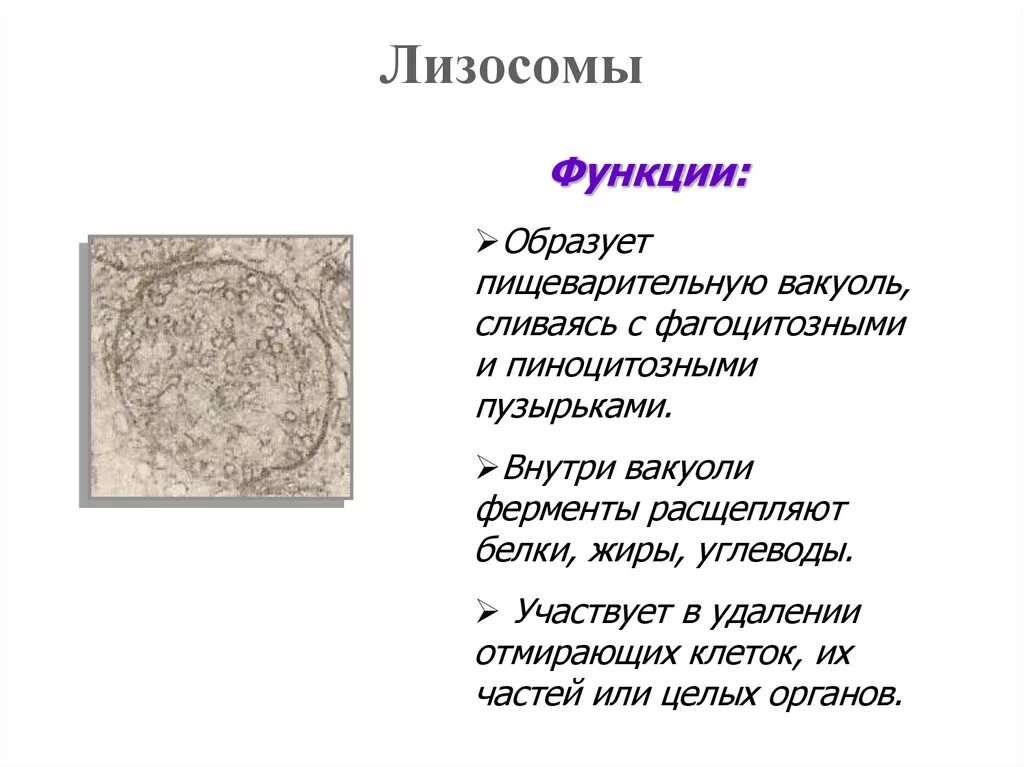 Лизосомы

Функции:

➢Образует пищеварительную вакуоль, сливаясь с фагоцитозными и пиноцитозными пузырьками.

➢Внутри вакуоли ферменты расщепляют белки, жиры, углеводы.

➢ Участвует в удалении отмирающих клеток, их частей или целых органов.